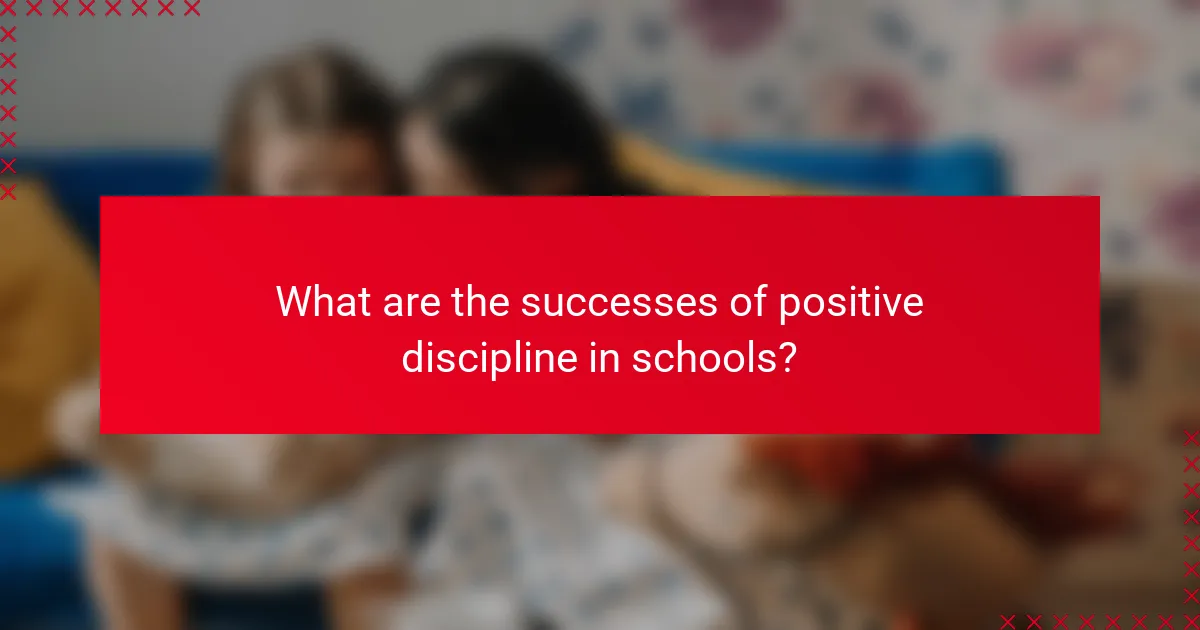 What are the successes of positive discipline in schools?